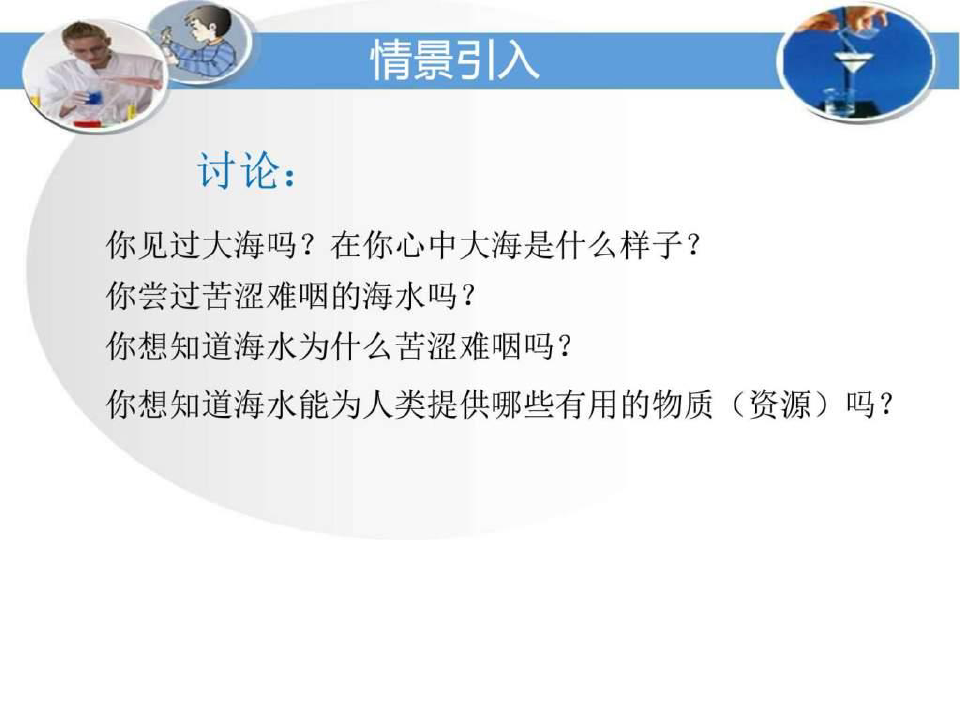 情景引入

讨论：

你见过大海吗？在你心中大海是什么样子？
你尝过苦涩难咽的海水吗？
你想知道海水为什么苦涩难咽吗？
你想知道海水能为人类提供哪些有用的物质（资源）吗？